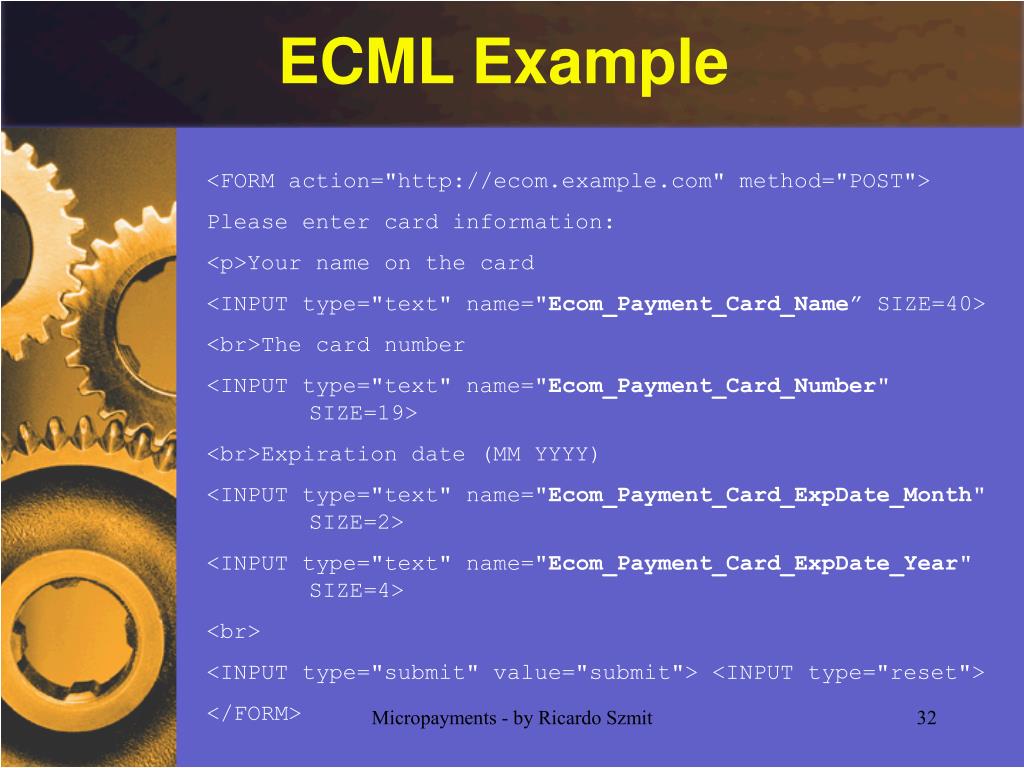 ECML Example

<FORM action="http://ecom.example.com" method="POST">

Please enter card information:

<p>Your name on the card

<INPUT type="text" name="Ecom_Payment_Card_Name” SIZE=40>

<br>The card number

<INPUT type="text" name="Ecom_Payment_Card_Number" SIZE=19>

<br>Expiration date (MM YYYY)

<INPUT type="text" name="Ecom_Payment_Card_ExpDate_Month" SIZE=2>

<INPUT type="text" name="Ecom_Payment_Card_ExpDate_Year" SIZE=4>

<br>

<INPUT type="submit" value="submit"> <INPUT type="reset">

</FORM>

Micropayments - by Ricardo Szmit

32